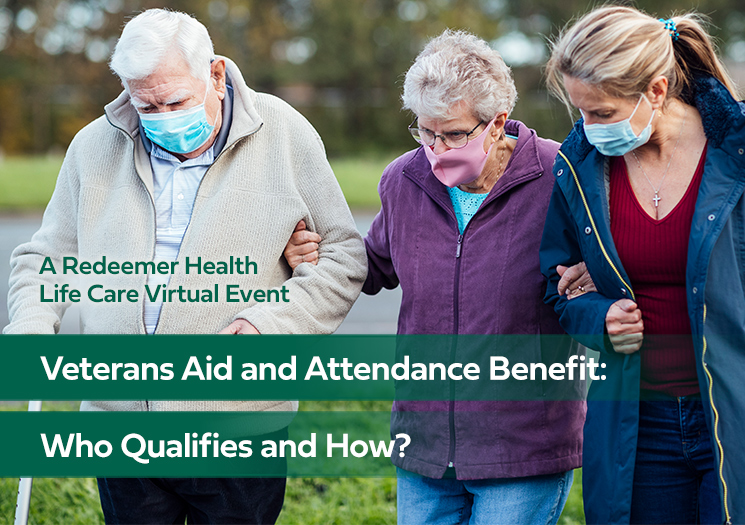 A Redeemer Health Life Care Virtual Event

Veterans Aid and Attendance Benefit:

Who Qualifies and How?